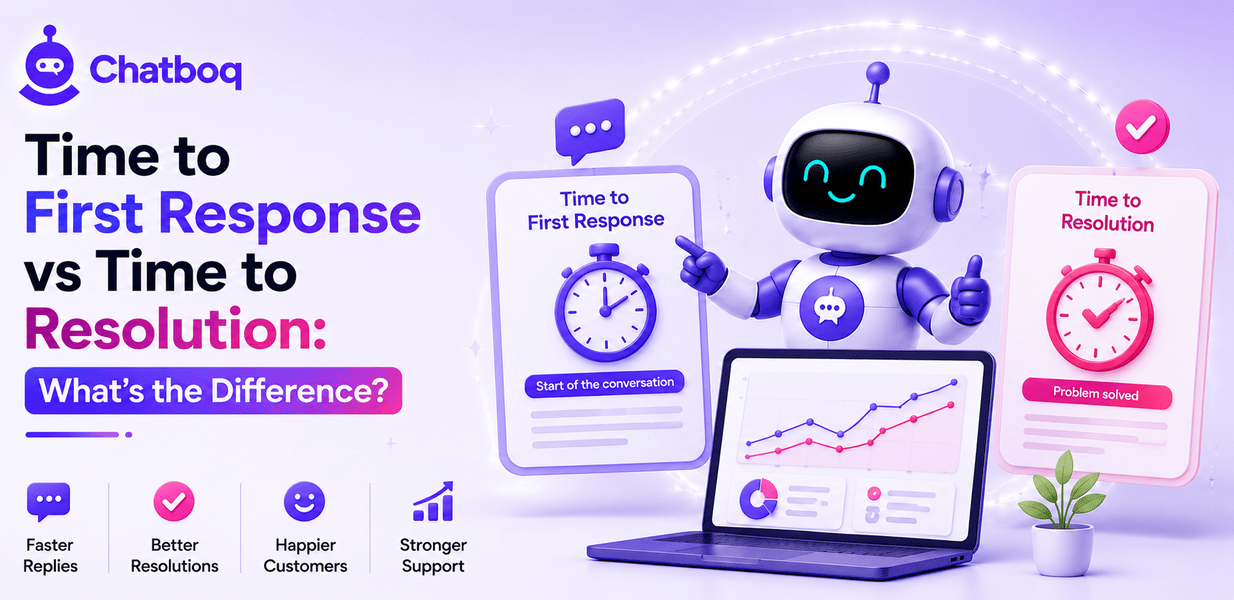 Chatboq

Time to First Response vs Time to Resolution:

What's the Difference?

Faster Replies

Better Resolutions

Happier Customers

Stronger Support

Time to First Response

Start of the conversation

Time to Resolution

Problem solved